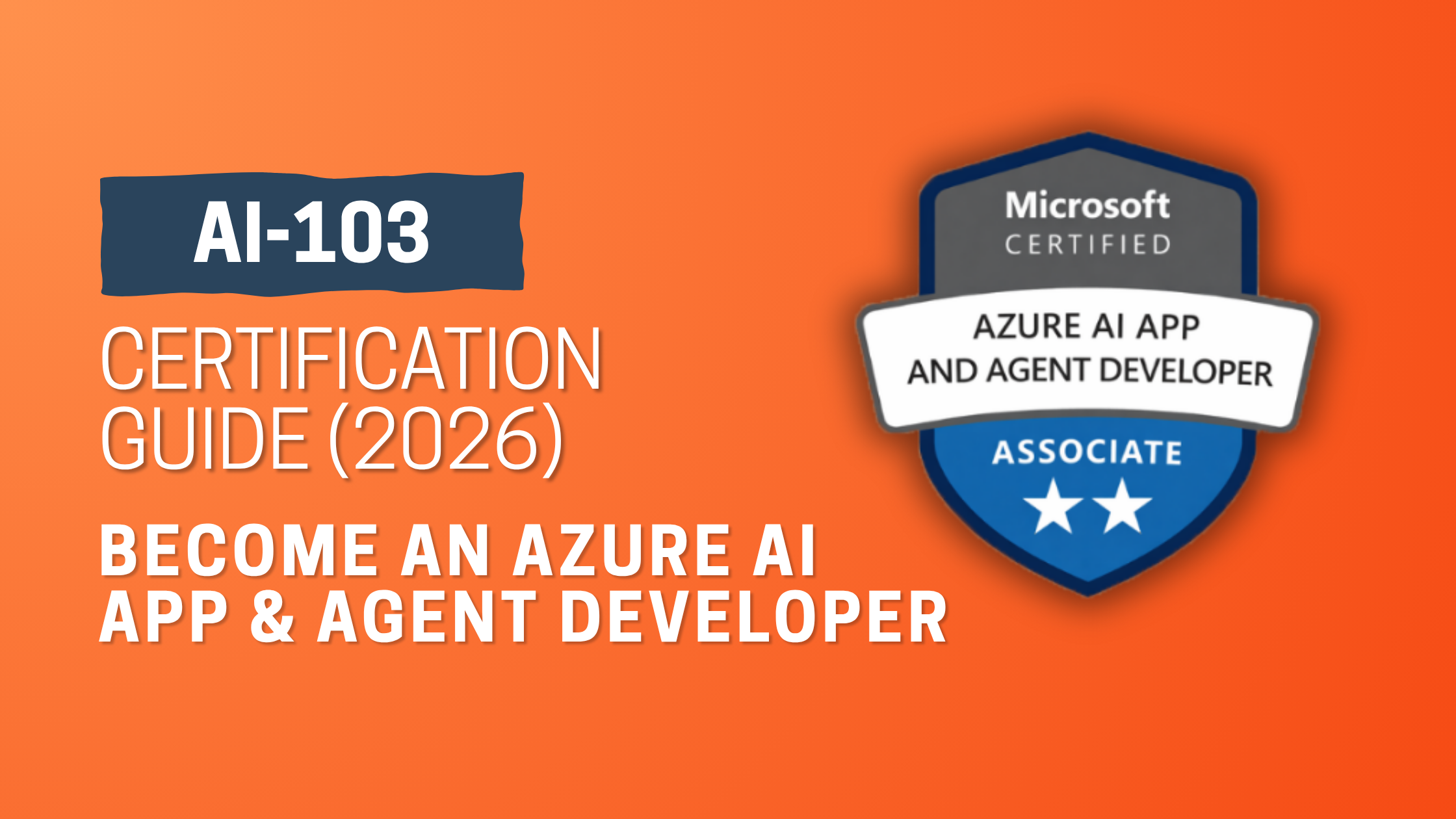 AI-103

CERTIFICATION GUIDE (2026)

BECOME AN AZURE AI APP & AGENT DEVELOPER

Microsoft
CERTIFIED

AZURE AI APP AND AGENT DEVELOPER

ASSOCIATE